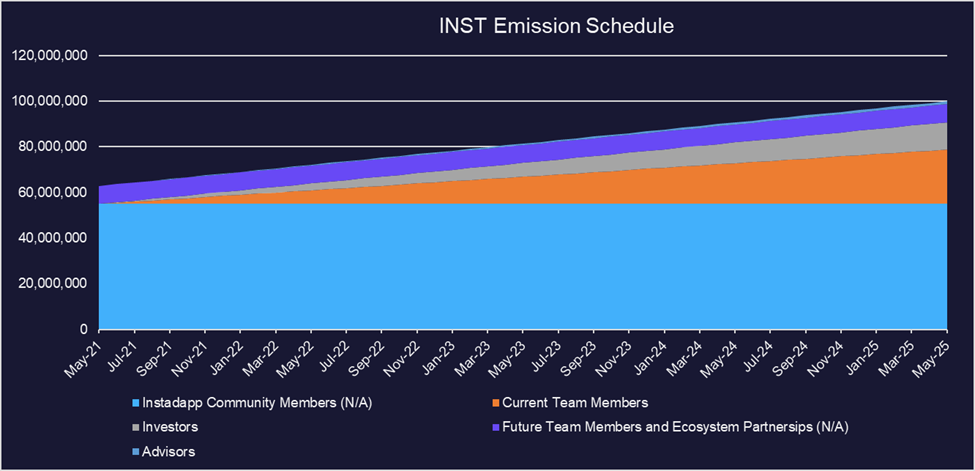 INST Emission Schedule

120,000,000
100,000,000
80,000,000
60,000,000
40,000,000
20,000,000
0

May-21 Jul-21 Sep-21 Nov-21 Jan-22 Mar-22 May-22 Jul-22 Sep-22 Nov-22 Jan-23 Mar-23 May-23 Jul-23 Sep-23 Nov-23 Jan-24 Mar-24 May-24 Jul-24 Sep-24 Nov-24 Jan-25 Mar-25 May-25

Instadapp Community Members (N/A)
Current Team Members
Investors
Future Team Members and Ecosystem Partnersips (N/A)
Advisors